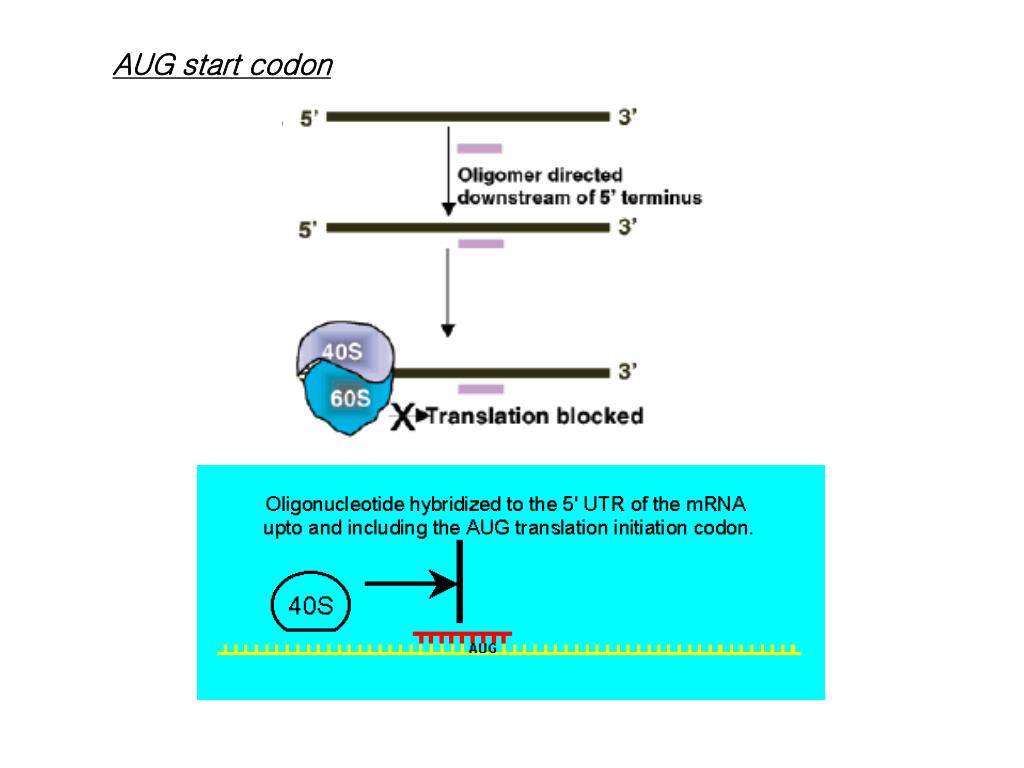 AUG start codon

5' 3'

Oligomer directed downstream of 5' terminus

5' 3'

40S

60S

3'

X Translation blocked

Oligonucleotide hybridized to the 5' UTR of the mRNA upto and including the AUG translation initiation codon.

40S

AUG